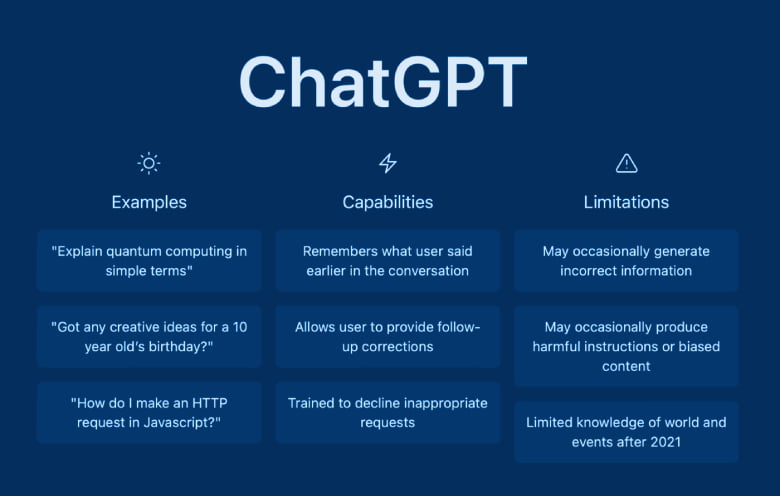 ChatGPT

Examples

"Explain quantum computing in simple terms"

"Got any creative ideas for a 10 year old's birthday?"

"How do I make an HTTP request in Javascript?"

Capabilities

Remembers what user said earlier in the conversation

Allows user to provide follow-up corrections

Trained to decline inappropriate requests

Limitations

May occasionally generate incorrect information

May occasionally produce harmful instructions or biased content

Limited knowledge of world and events after 2021